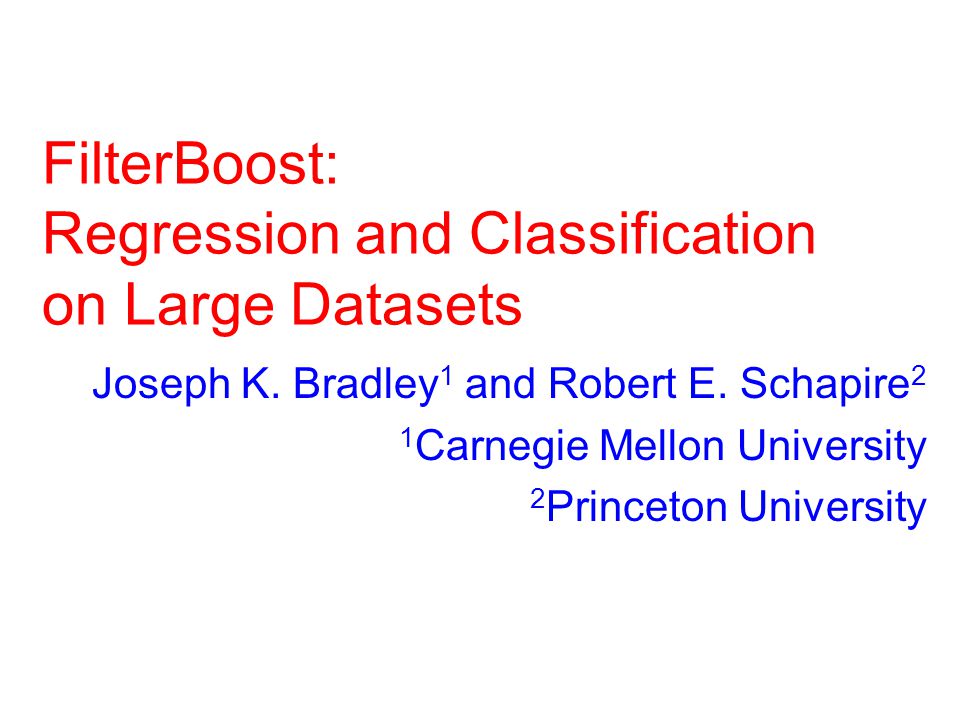 FilterBoost:
Regression and Classification on Large Datasets

Joseph K. Bradley$^1$ and Robert E. Schapire$^2$

$^1$Carnegie Mellon University

$^2$Princeton University